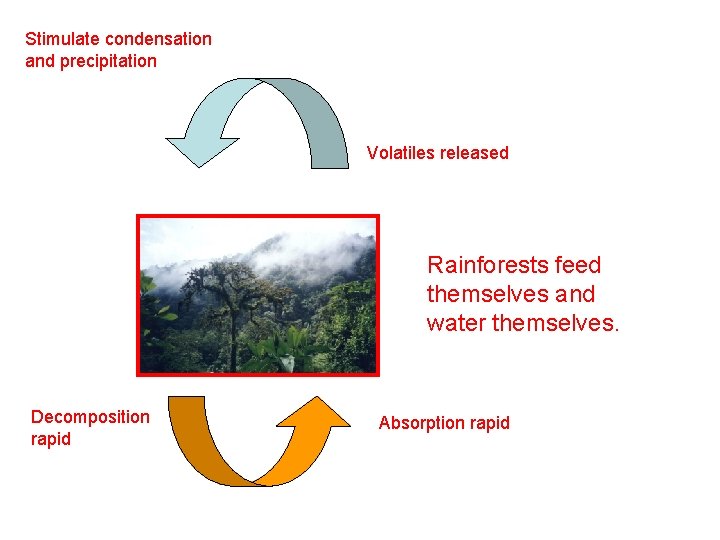 Stimulate condensation and precipitation

Volatiles released

Rainforests feed themselves and water themselves.

Decomposition rapid

Absorption rapid